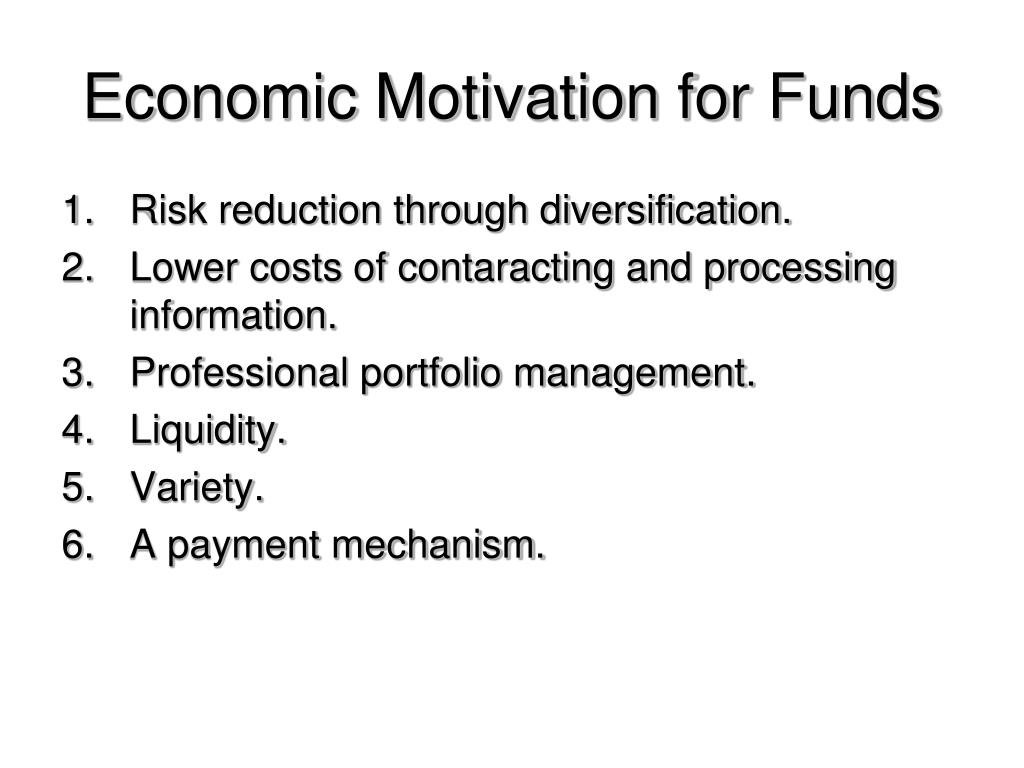 Economic Motivation for Funds

1. Risk reduction through diversification.
2. Lower costs of contaracting and processing information.
3. Professional portfolio management.
4. Liquidity.
5. Variety.
6. A payment mechanism.